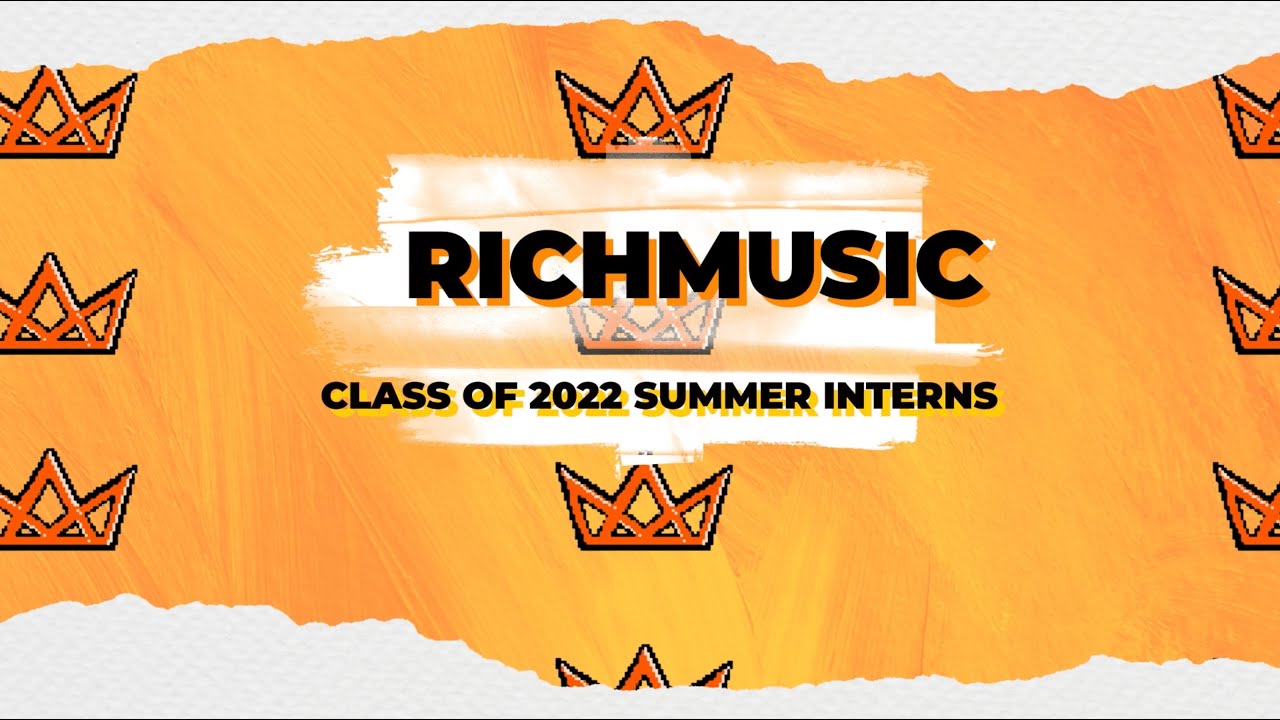 RICHMUSIC

CLASS OF 2022 SUMMER INTERNS